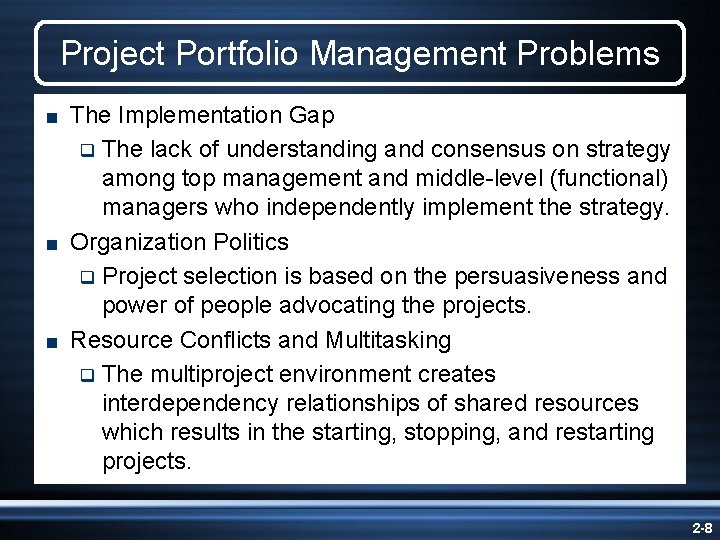 Project Portfolio Management Problems

■ The Implementation Gap

❑ The lack of understanding and consensus on strategy among top management and middle-level (functional) managers who independently implement the strategy.

■ Organization Politics

❑ Project selection is based on the persuasiveness and power of people advocating the projects.

■ Resource Conflicts and Multitasking

❑ The multiproject environment creates interdependency relationships of shared resources which results in the starting, stopping, and restarting projects.

2-8